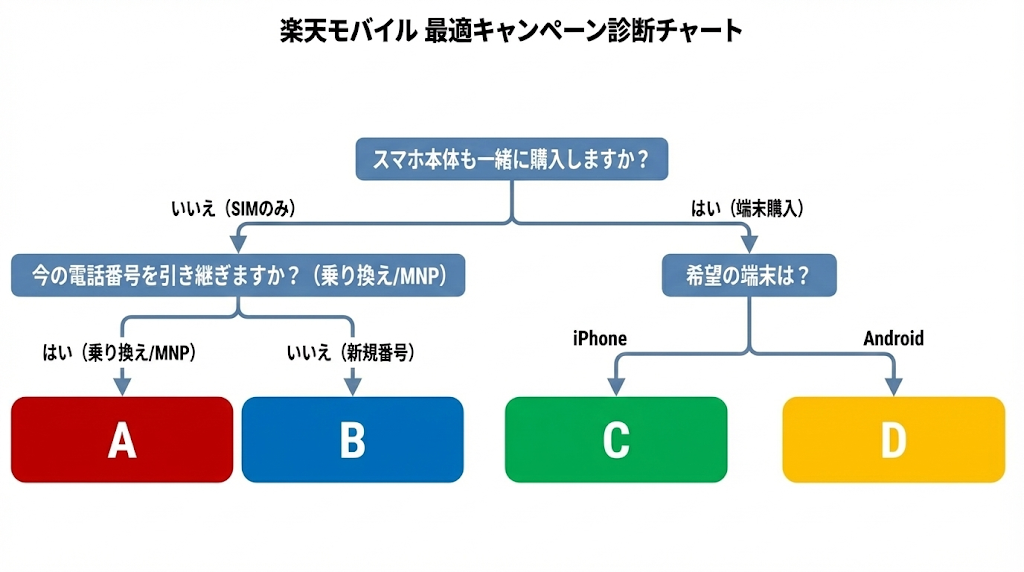 楽天モバイル 最適キャンペーン診断チャート

スマホ本体も一緒に購入しますか？

いいえ（SIMのみ）

はい（端末購入）

今の電話番号を引き継ぎますか？（乗り換え/MNP）

希望の端末は？

はい（乗り換え/MNP）

いいえ（新規番号）

iPhone

Android

A

B

C

D